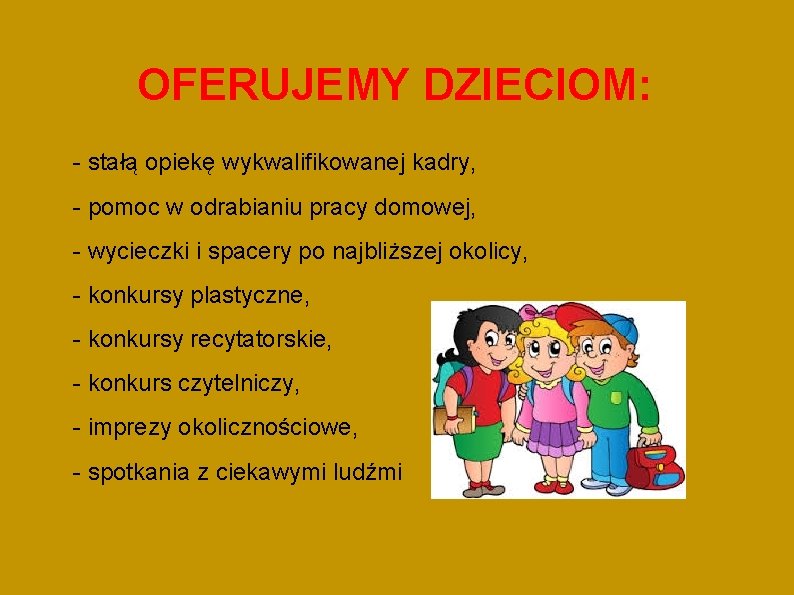 OFERUJEMY DZIECIOM:

- stałą opiekę wykwalifikowanej kadry,
- pomoc w odrabianiu pracy domowej,
- wycieczki i spacery po najbliższej okolicy,
- konkursy plastyczne,
- konkursy recytatorskie,
- konkurs czytelniczy,
- imprezy okolicznościowe,
- spotkania z ciekawymi ludźmi